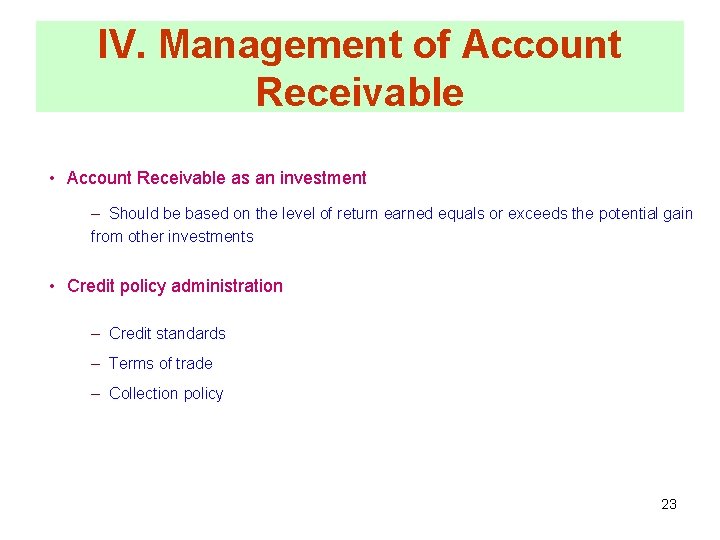 IV. Management of Account Receivable

• Account Receivable as an investment

– Should be based on the level of return earned equals or exceeds the potential gain from other investments

• Credit policy administration

– Credit standards

– Terms of trade

– Collection policy

23